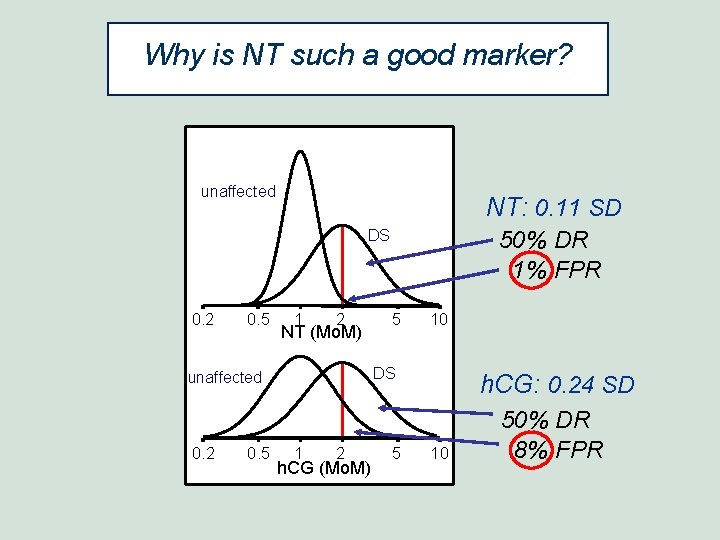 Why is NT such a good marker?

unaffected

DS

0.2 0.5 1 2 5 10

NT (MoM)

unaffected

DS

0.2 0.5 1 2 5 10

hCG (MoM)

NT: 0.11 SD

50% DR

1% FPR

hCG: 0.24 SD

50% DR

8% FPR